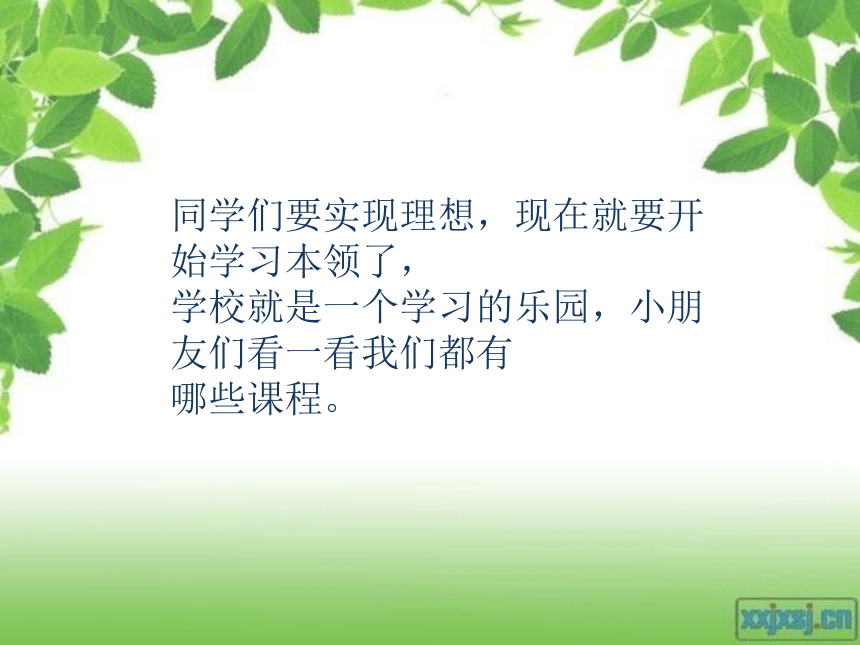 同学们要实现理想，现在就要开始学习本领了，
学校就是一个学习的乐园，小朋友们看一看我们都有
哪些课程。

xxjxsj.cn